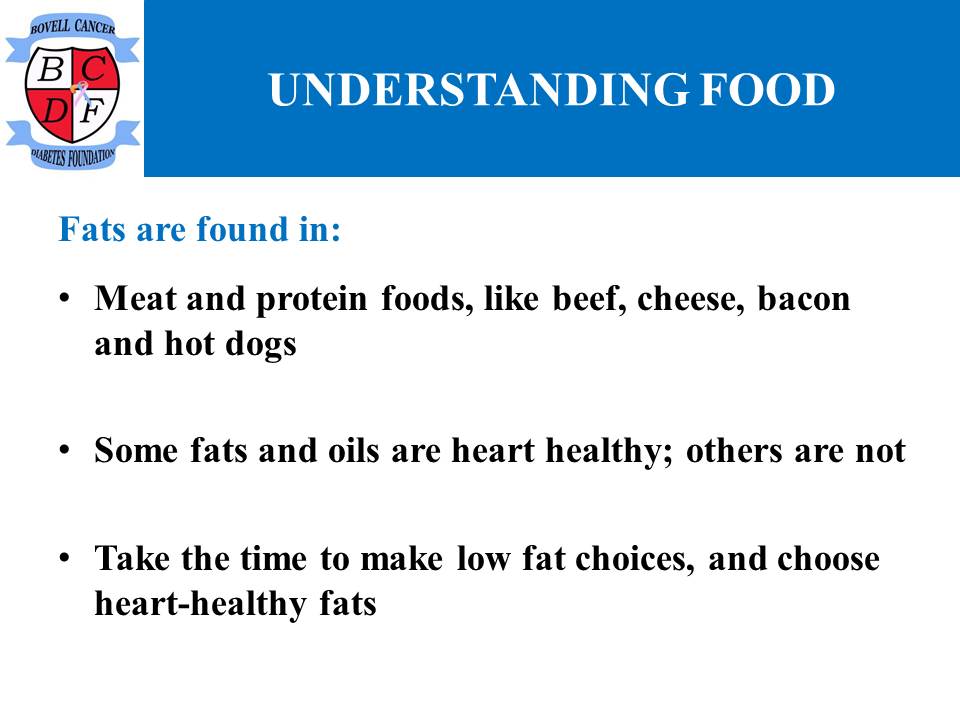 BOVELL CANCER
B C
D F
DIABETES FOUNDATION

UNDERSTANDING FOOD

Fats are found in:

• Meat and protein foods, like beef, cheese, bacon and hot dogs

• Some fats and oils are heart healthy; others are not

• Take the time to make low fat choices, and choose heart-healthy fats